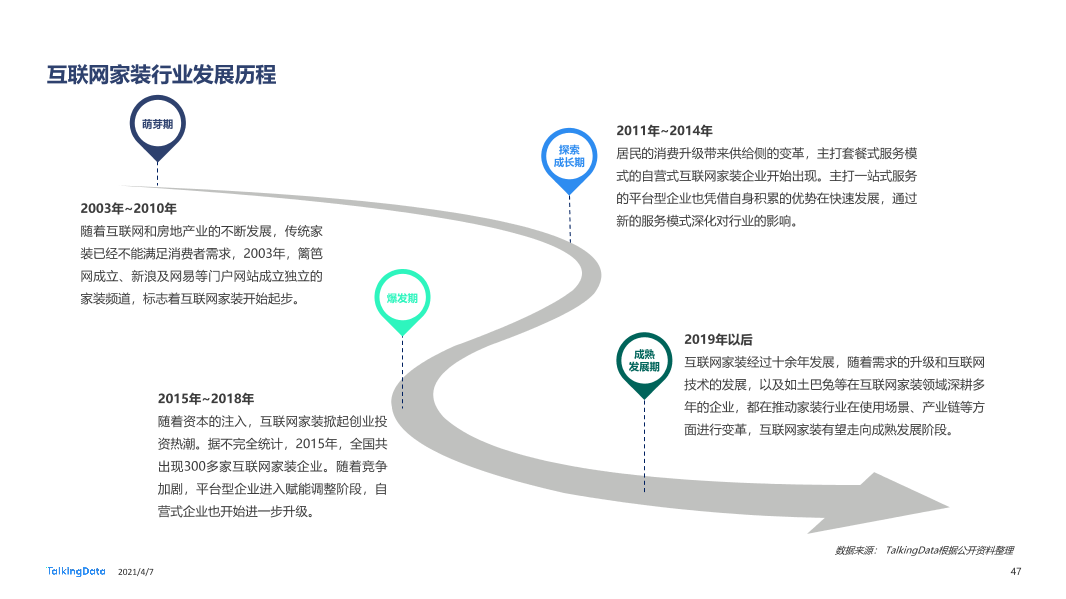 互联网家装行业发展历程

萌芽期

2003年~2010年
随着互联网和房地产业的不断发展，传统家装已经不能满足消费者需求，2003年，篱笆网成立、新浪及网易等门户网站成立独立的家装频道，标志着互联网家装开始起步。

探索成长期

2011年~2014年
居民的消费升级带来供给侧的变革，主打套餐式服务模式的自营式互联网家装企业开始出现。主打一站式服务的平台型企业也凭借自身积累的优势在快速发展，通过新的服务模式深化对行业的影响。

爆发期

2015年~2018年
随着资本的注入，互联网家装掀起创业投资热潮。据不完全统计，2015年，全国共出现300多家互联网家装企业。随着竞争加剧，平台型企业进入赋能调整阶段，自营式企业也开始进一步升级。

成熟发展期

2019年以后
互联网家装经过十余年发展，随着需求的升级和互联网技术的发展，以及如土巴兔等在互联网家装领域深耕多年的企业，都在推动家装行业在使用场景、产业链等方面进行变革，互联网家装有望走向成熟发展阶段。

数据来源： TalkingData根据公开资料整理

TalkingData 2021/4/7 47